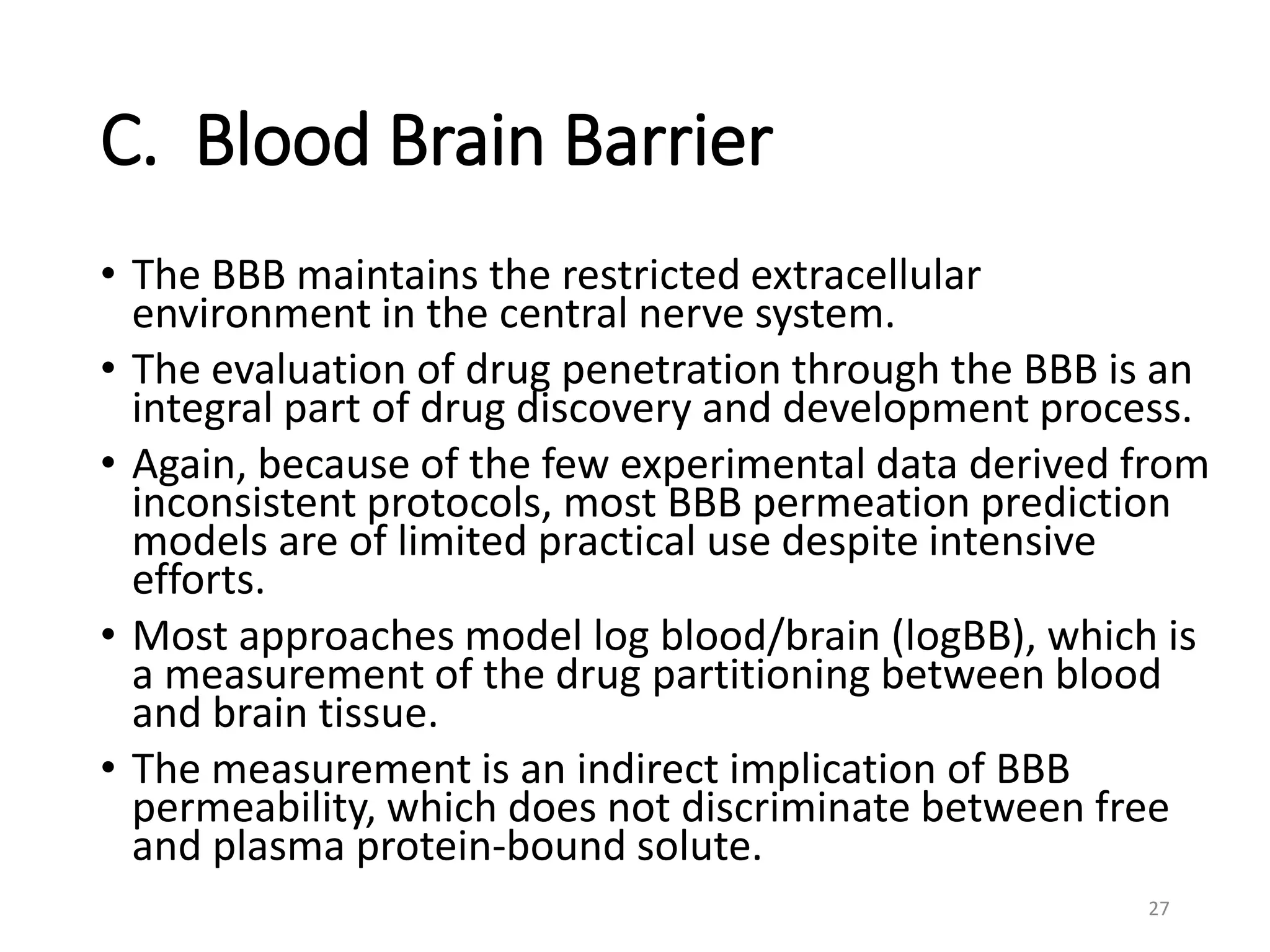 C. Blood Brain Barrier

• The BBB maintains the restricted extracellular environment in the central nerve system.
• The evaluation of drug penetration through the BBB is an integral part of drug discovery and development process.
• Again, because of the few experimental data derived from inconsistent protocols, most BBB permeation prediction models are of limited practical use despite intensive efforts.
• Most approaches model log blood/brain (logBB), which is a measurement of the drug partitioning between blood and brain tissue.
• The measurement is an indirect implication of BBB permeability, which does not discriminate between free and plasma protein-bound solute.

27